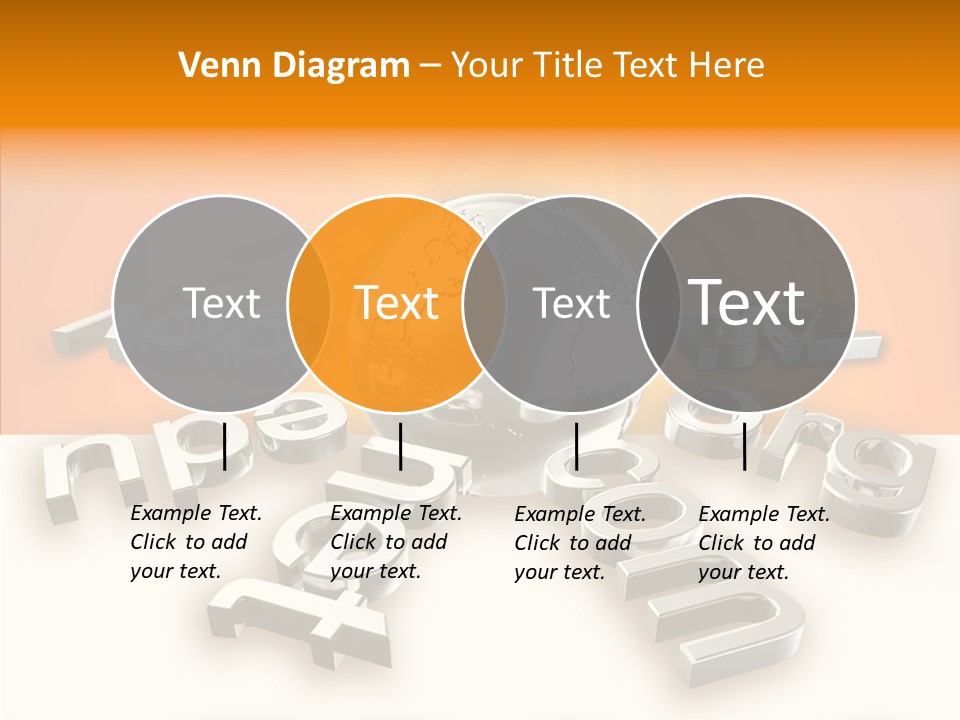 Venn Diagram – Your Title Text Here

Text

Text

Text

Text

Example Text. Click to add your text.

Example Text. Click to add your text.

Example Text. Click to add your text.

Example Text. Click to add your text.